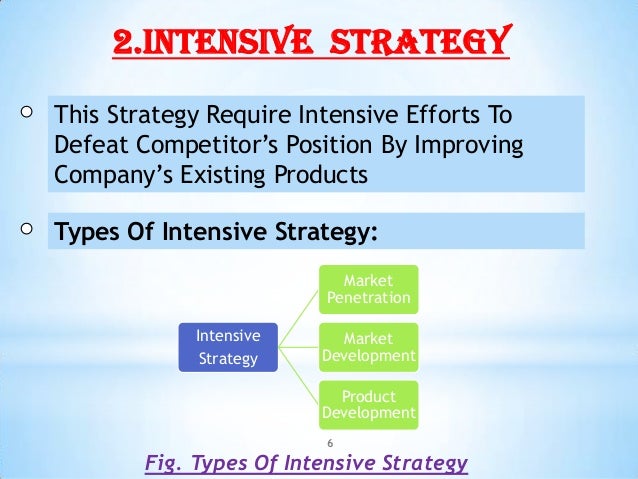 2.INTENSIVE STRATEGY

○ This Strategy Require Intensive Efforts To Defeat Competitor's Position By Improving Company's Existing Products

○ Types Of Intensive Strategy:

Intensive Strategy

Market Penetration

Market Development

Product Development

6

Fig. Types Of Intensive Strategy